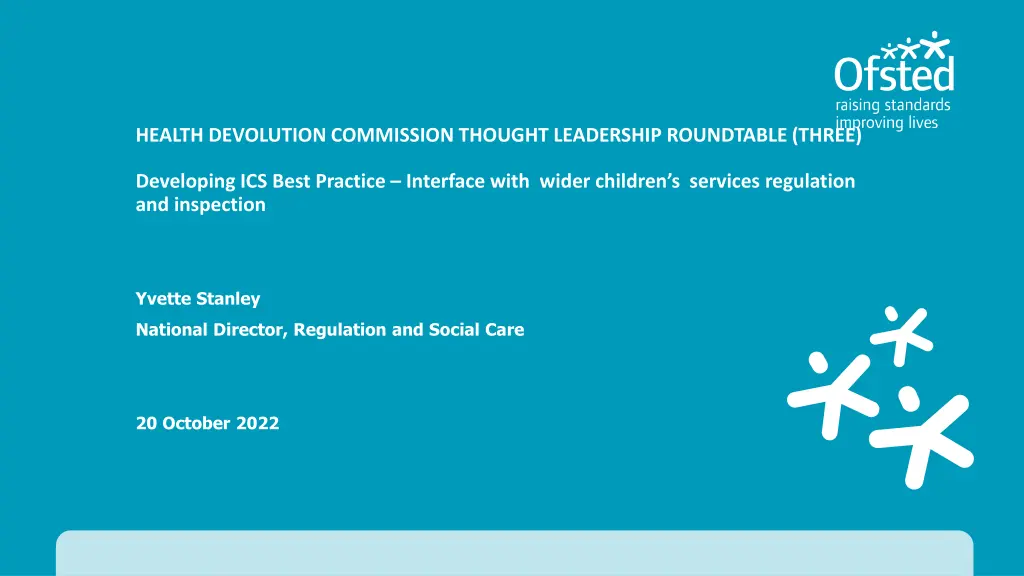 Ofsted
raising standards
improving lives

HEALTH DEVOLUTION COMMISSION THOUGHT LEADERSHIP ROUNDTABLE (THREE)

Developing ICS Best Practice – Interface with  wider children's  services regulation and inspection

Yvette Stanley

National Director, Regulation and Social Care

20 October 2022